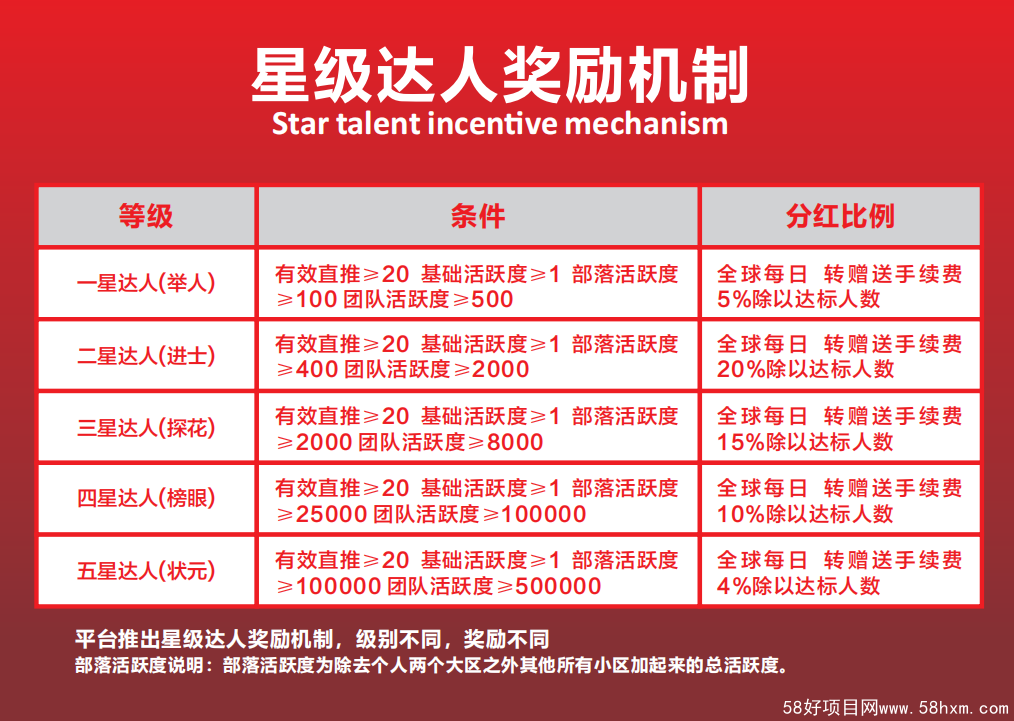 星级达人奖励机制
Star talent incentive mechanism

| 等级 | 条件 | 分红比例 |
|---|---|---|
| 一星达人(举人) | 有效直推≥20 基础活跃度≥1 部落活跃度≥100 团队活跃度≥500 | 全球每日 转赠送手续费5%除以达标人数 |
| 二星达人(进士) | 有效直推≥20 基础活跃度≥1 部落活跃度≥400 团队活跃度≥2000 | 全球每日 转赠送手续费20%除以达标人数 |
| 三星达人(探花) | 有效直推≥20 基础活跃度≥1 部落活跃度≥2000 团队活跃度≥8000 | 全球每日 转赠送手续费15%除以达标人数 |
| 四星达人(榜眼) | 有效直推≥20 基础活跃度≥1 部落活跃度≥25000 团队活跃度≥100000 | 全球每日 转赠送手续费10%除以达标人数 |
| 五星达人(状元) | 有效直推≥20 基础活跃度≥1 部落活跃度≥100000 团队活跃度≥500000 | 全球每日 转赠送手续费4%除以达标人数 |

平台推出星级达人奖励机制，级别不同，奖励不同
部落活跃度说明：部落活跃度为除去个人两个大区之外其他所有小区加起来的总活跃度。

58好项目网www.58hxm.com